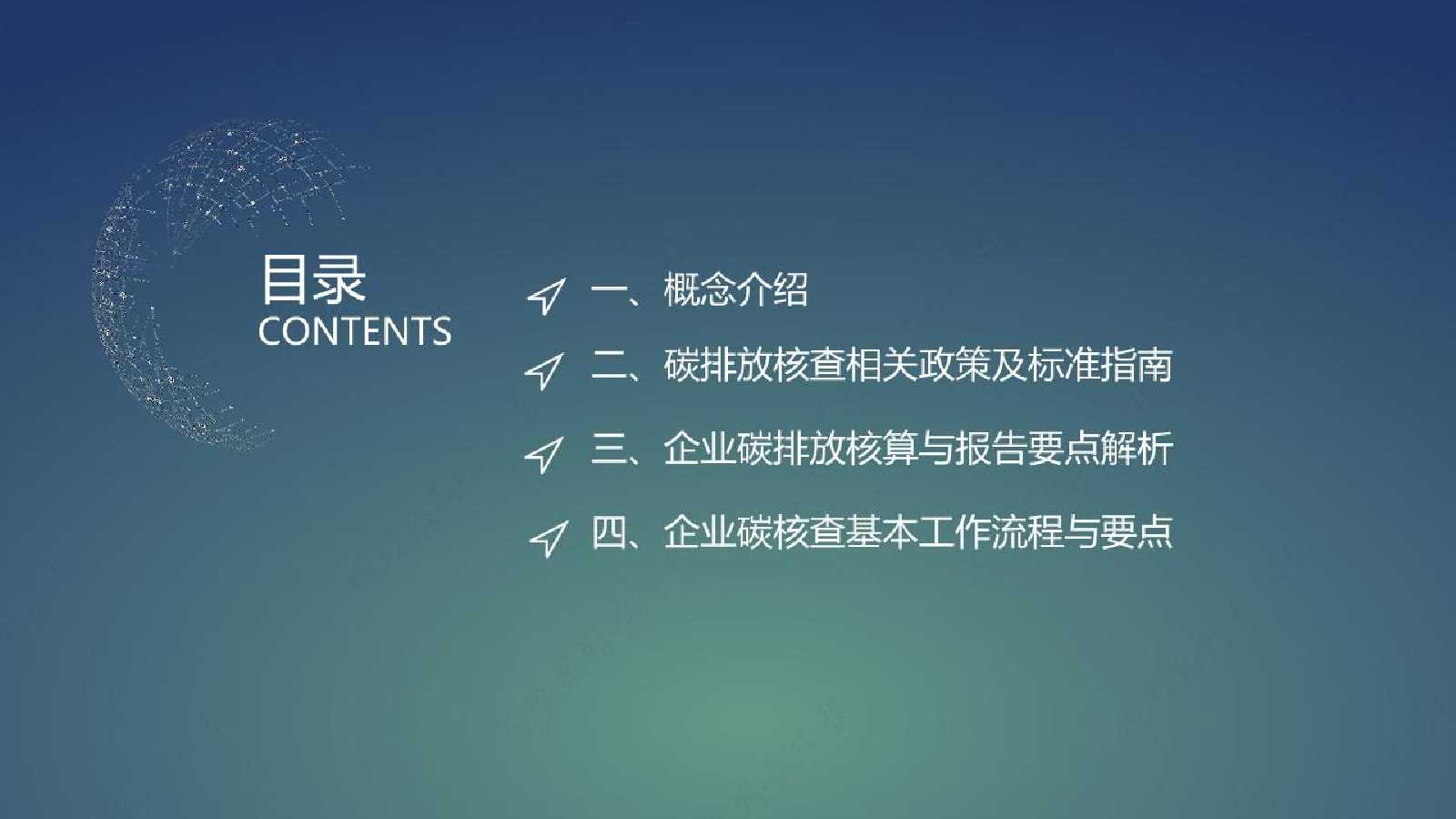 目录
CONTENTS

一、概念介绍

二、碳排放核查相关政策及标准指南

三、企业碳排放核算与报告要点解析

四、企业碳核查基本工作流程与要点